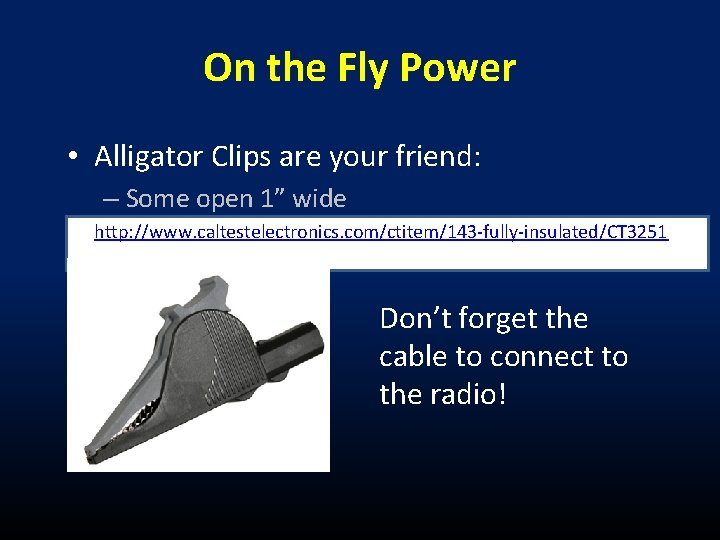 On the Fly Power

• Alligator Clips are your friend:
– Some open 1” wide

http://www.caltestelectronics.com/ctitem/143-fully-insulated/CT3251

Don’t forget the cable to connect to the radio!